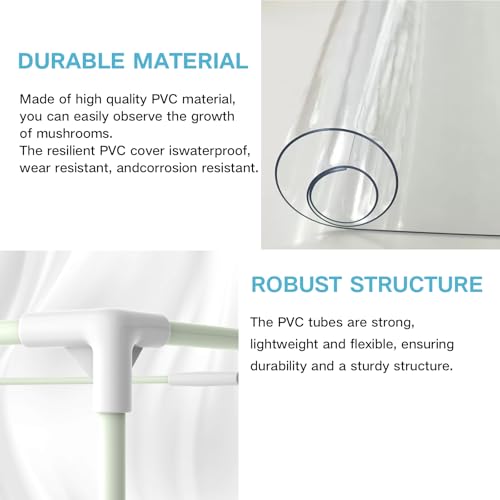 DURABLE MATERIAL

Made of high quality PVC material, you can easily observe the growth of mushrooms.
The resilient PVC cover iswaterproof, wear resistant, andcorrosion resistant.

ROBUST STRUCTURE

The PVC tubes are strong, lightweight and flexible, ensuring durability and a sturdy structure.